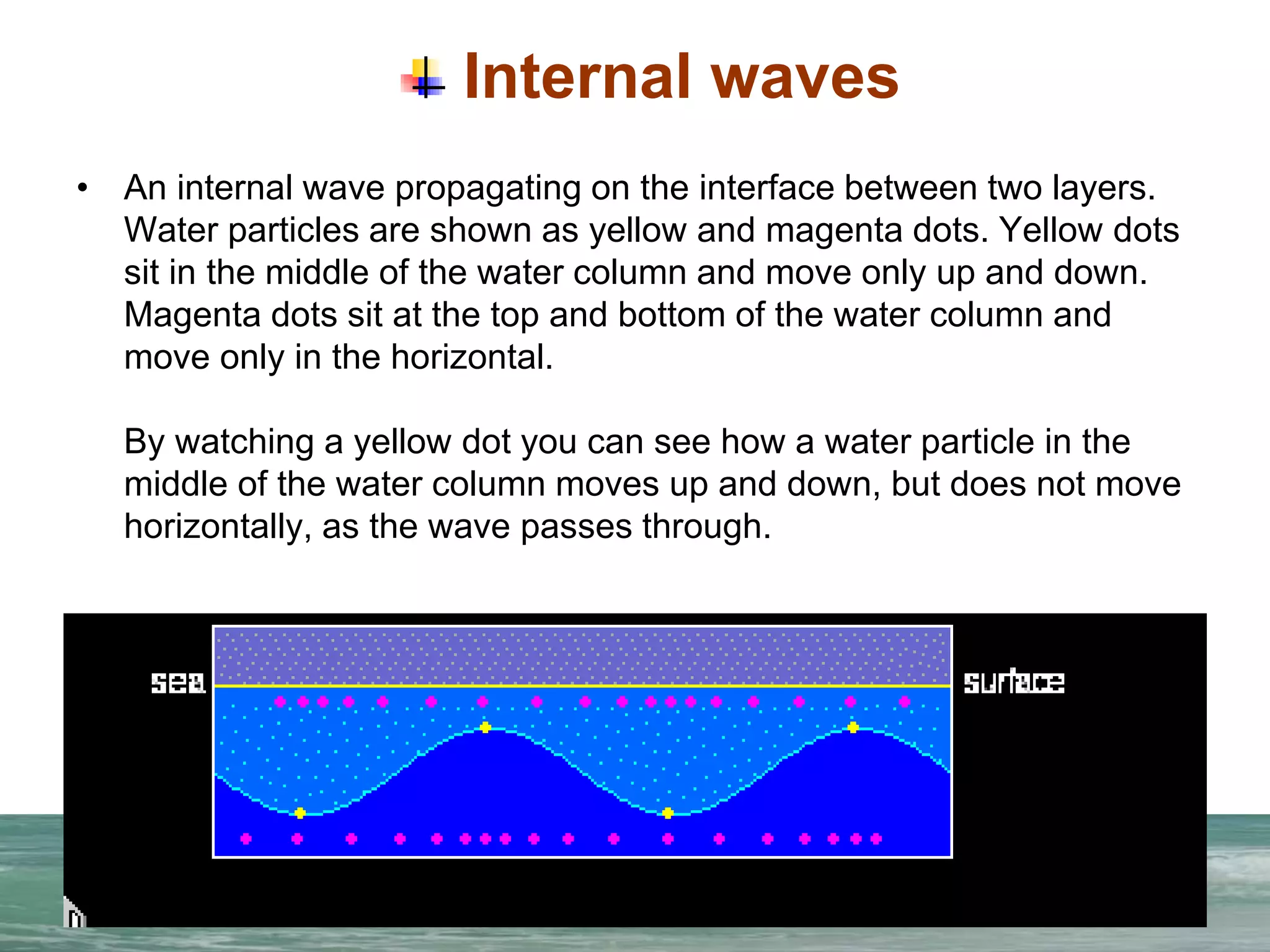 Internal waves

• An internal wave propagating on the interface between two layers. Water particles are shown as yellow and magenta dots. Yellow dots sit in the middle of the water column and move only up and down. Magenta dots sit at the top and bottom of the water column and move only in the horizontal.

By watching a yellow dot you can see how a water particle in the middle of the water column moves up and down, but does not move horizontally, as the wave passes through.

sea surface